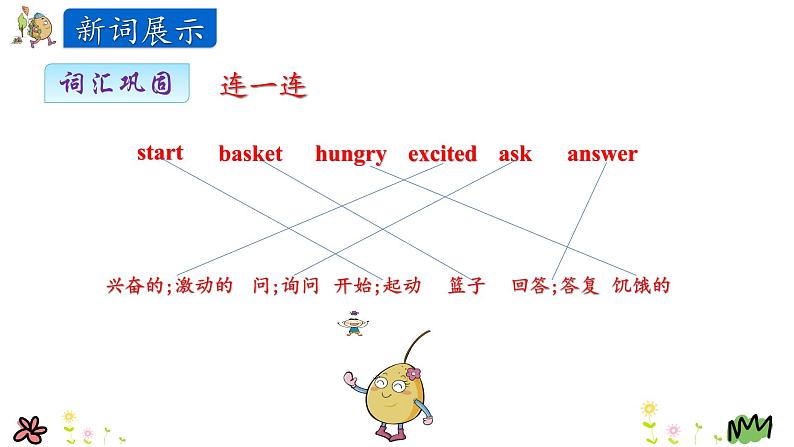 新词展示

词汇巩固

连一连

start basket hungry excited ask answer

兴奋的;激动的 问;询问 开始;起动 篮子 回答;答复 饥饿的